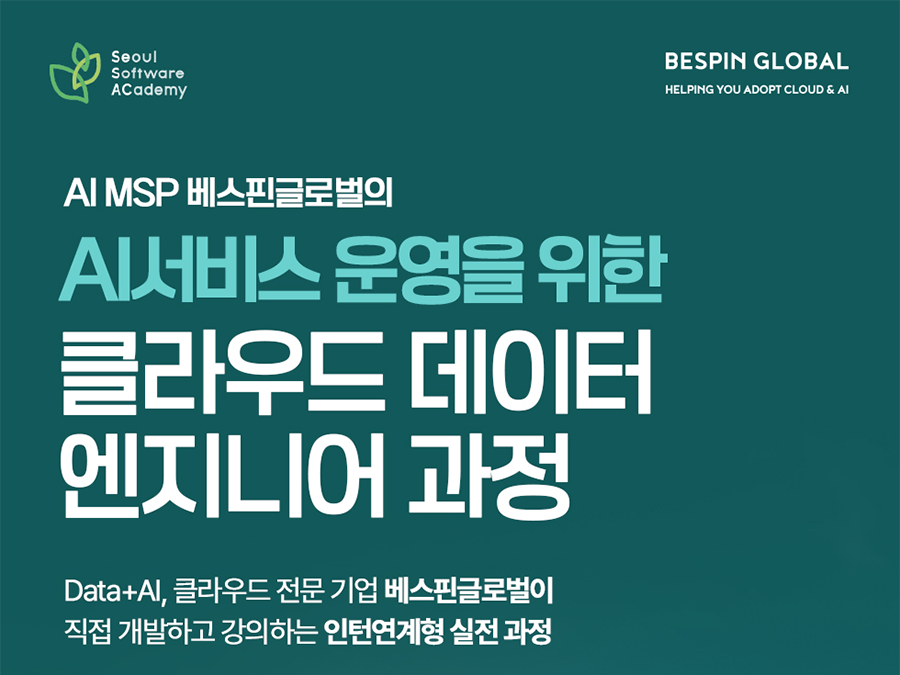 Seoul Software ACademy

BESPIN GLOBAL
HELPING YOU ADOPT CLOUD & AI

AI MSP 베스핀글로벌의
AI서비스 운영을 위한
클라우드 데이터
엔지니어 과정

Data+AI, 클라우드 전문 기업 베스핀글로벌이
직접 개발하고 강의하는 인턴연계형 실전 과정